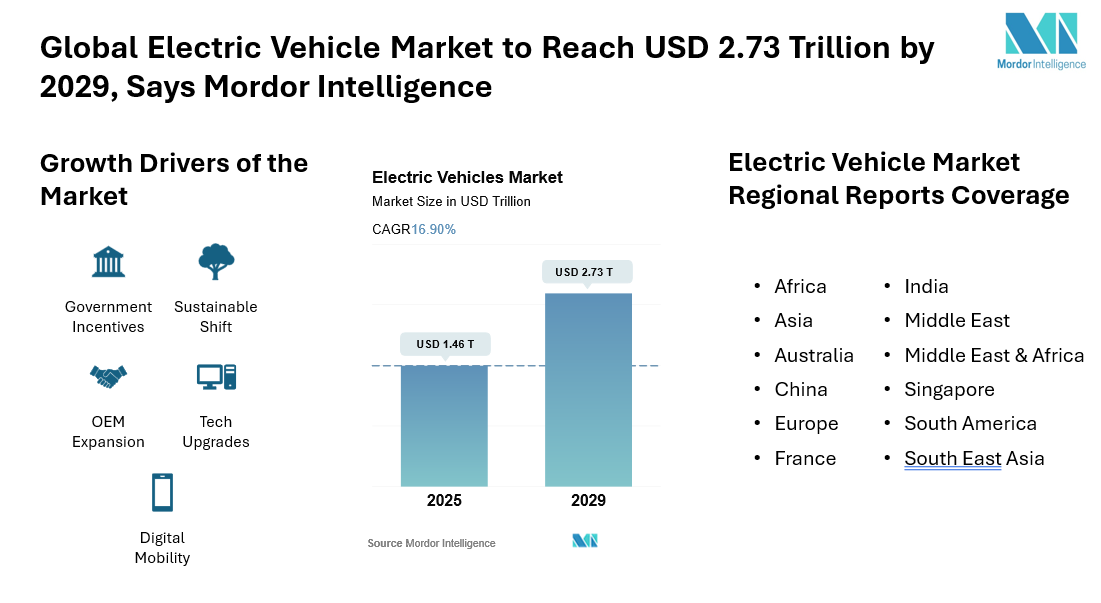 Global Electric Vehicle Market to Reach USD 2.73 Trillion by 2029, Says Mordor Intelligence

Mordor Intelligence

Growth Drivers of the Market

Government Incentives

Sustainable Shift

OEM Expansion

Tech Upgrades

Digital Mobility

Electric Vehicles Market
Market Size in USD Trillion
CAGR 16.90%

USD 1.46 T
USD 2.73 T
2025
2029

Source Mordor Intelligence

Electric Vehicle Market Regional Reports Coverage

- Africa
- Asia
- Australia
- China
- Europe
- France

- India
- Middle East
- Middle East & Africa
- Singapore
- South America
- South East Asia